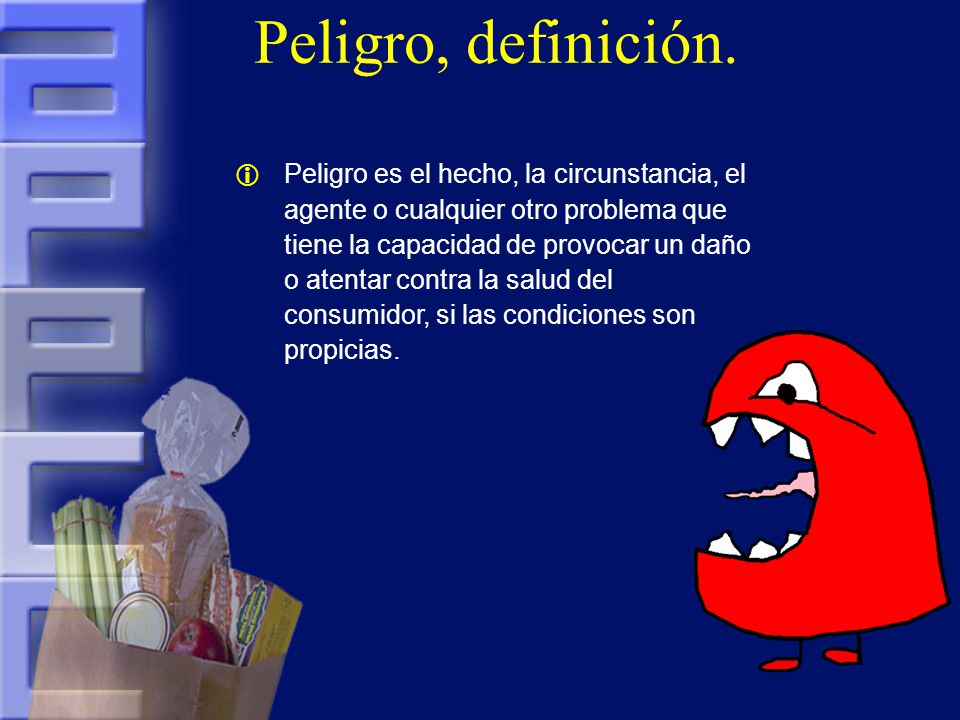 Peligro, definición.

Peligro es el hecho, la circunstancia, el agente o cualquier otro problema que tiene la capacidad de provocar un daño o atentar contra la salud del consumidor, si las condiciones son propicias.